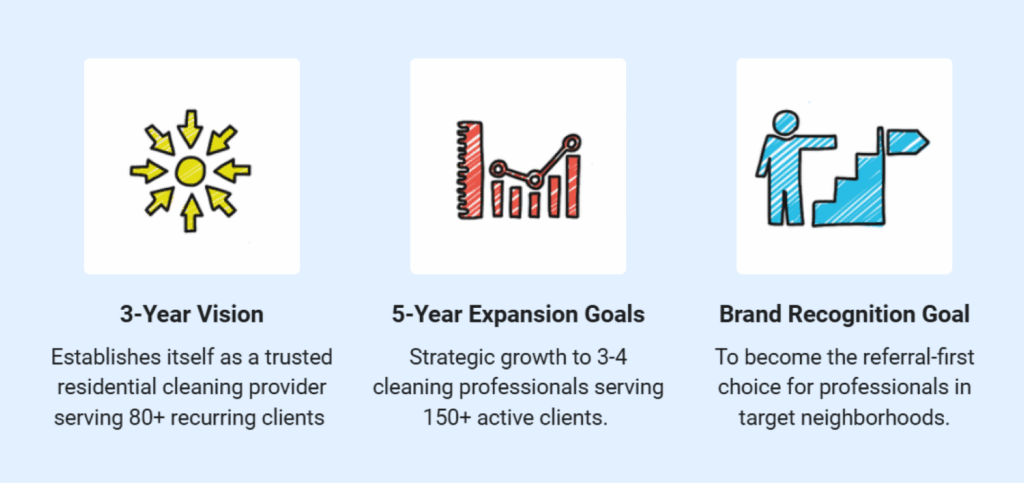 3-Year Vision

Establishes itself as a trusted residential cleaning provider serving 80+ recurring clients

5-Year Expansion Goals

Strategic growth to 3-4 cleaning professionals serving 150+ active clients.

Brand Recognition Goal

To become the referral-first choice for professionals in target neighborhoods.